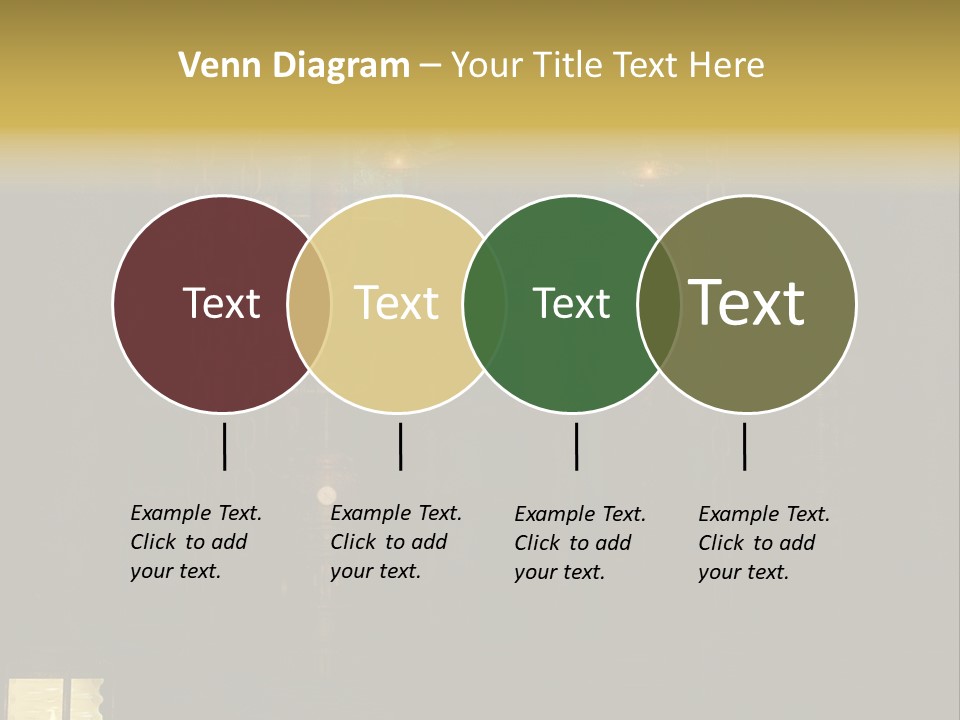 Venn Diagram – Your Title Text Here

Text

Text

Text

Text

Example Text. Click to add your text.

Example Text. Click to add your text.

Example Text. Click to add your text.

Example Text. Click to add your text.